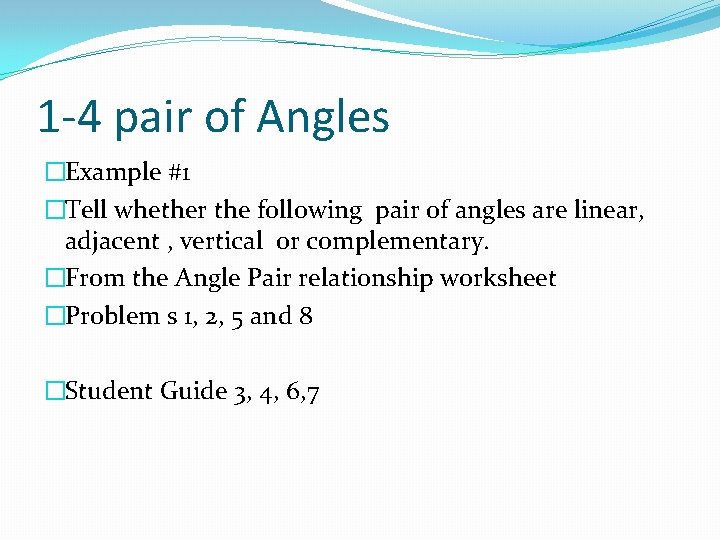 1-4 pair of Angles

Example #1

Tell whether the following pair of angles are linear, adjacent , vertical or complementary.

From the Angle Pair relationship worksheet

Problem s 1, 2, 5 and 8

Student Guide 3, 4, 6,7